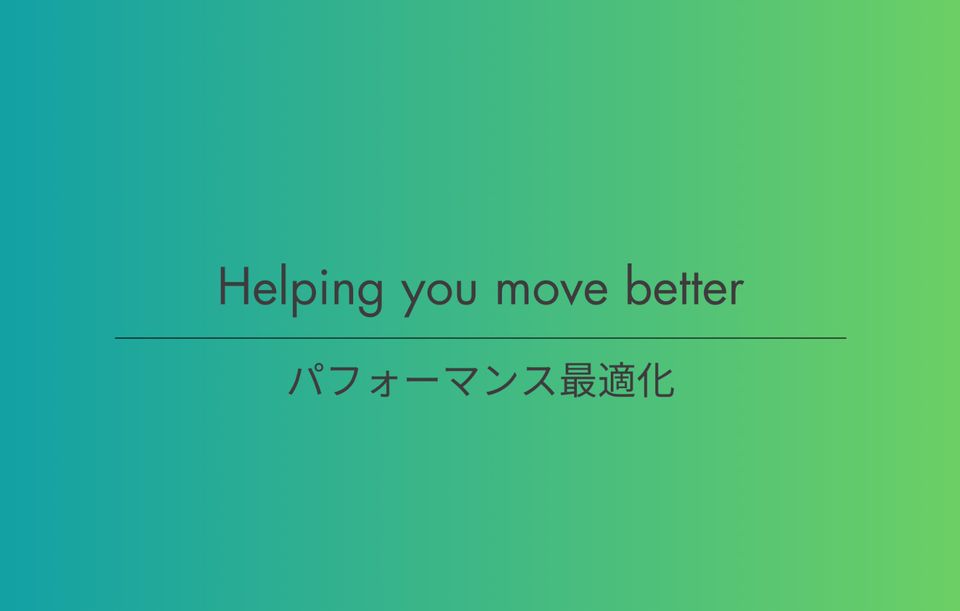 Helping you move better

パフォーマンス最適化